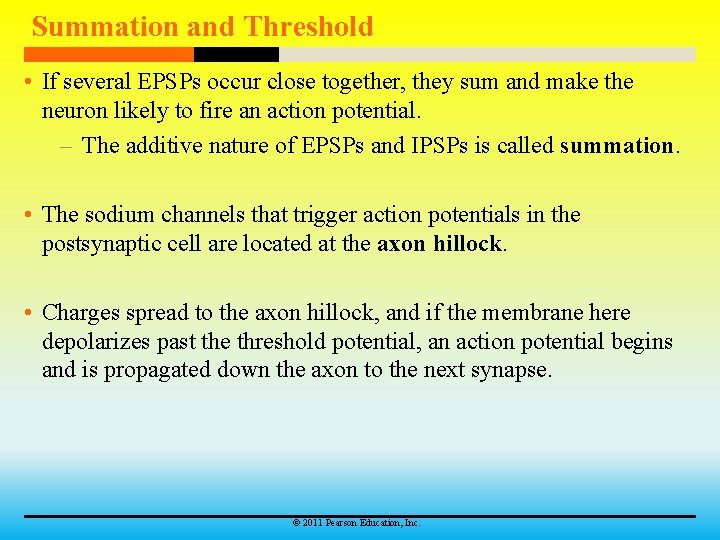 Summation and Threshold

• If several EPSPs occur close together, they sum and make the neuron likely to fire an action potential.
– The additive nature of EPSPs and IPSPs is called summation.

• The sodium channels that trigger action potentials in the postsynaptic cell are located at the axon hillock.

• Charges spread to the axon hillock, and if the membrane here depolarizes past the threshold potential, an action potential begins and is propagated down the axon to the next synapse.

© 2011 Pearson Education, Inc.